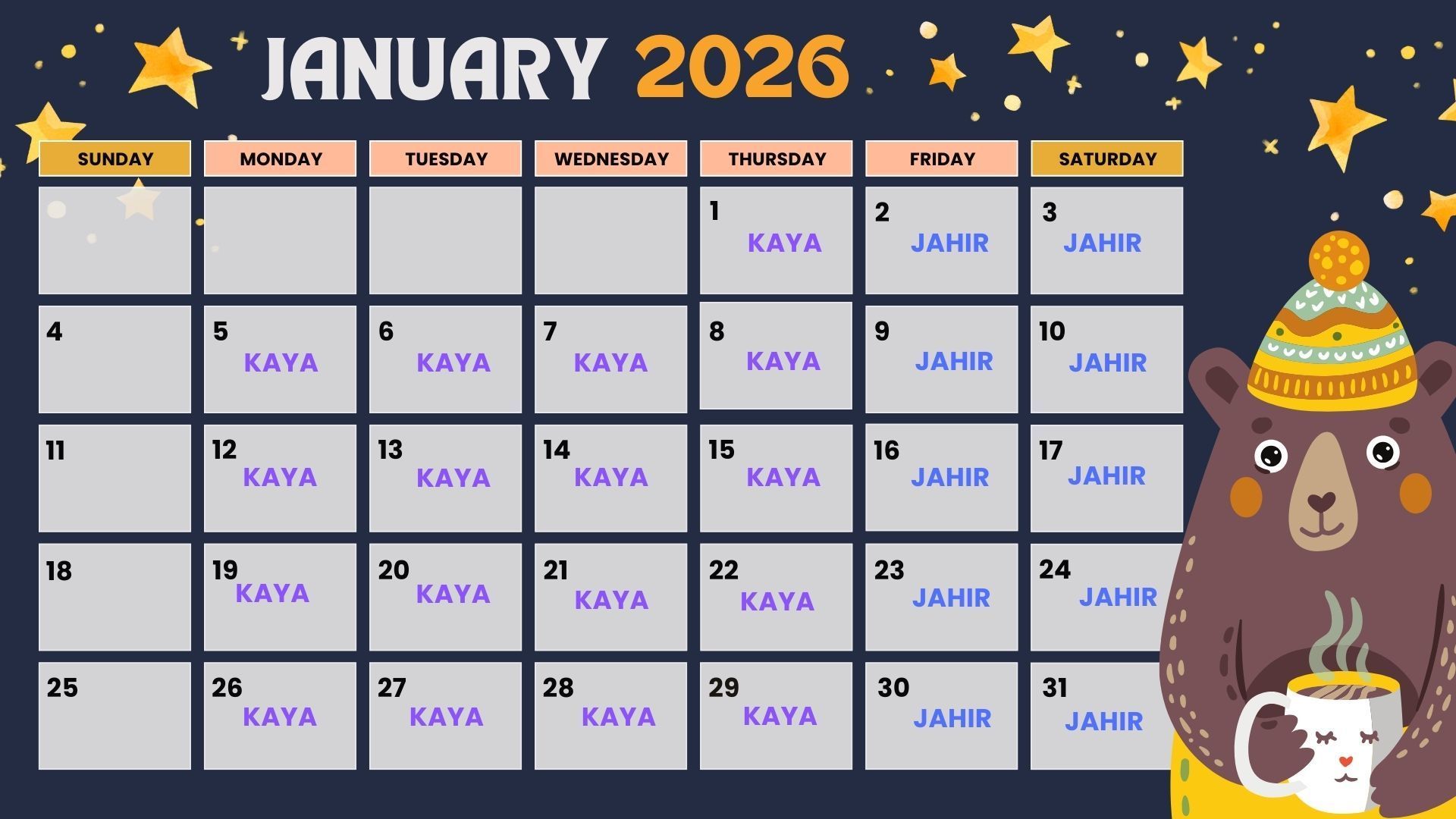 JANUARY 2026

| SUNDAY | MONDAY | TUESDAY | WEDNESDAY | THURSDAY | FRIDAY | SATURDAY |
|---|---|---|---|---|---|---|
| | | | | 1 KAYA | 2 JAHIR | 3 JAHIR |
| 4 | 5 KAYA | 6 KAYA | 7 KAYA | 8 KAYA | 9 JAHIR | 10 JAHIR |
| 11 | 12 KAYA | 13 KAYA | 14 KAYA | 15 KAYA | 16 JAHIR | 17 JAHIR |
| 18 | 19 KAYA | 20 KAYA | 21 KAYA | 22 KAYA | 23 JAHIR | 24 JAHIR |
| 25 | 26 KAYA | 27 KAYA | 28 KAYA | 29 KAYA | 30 JAHIR | 31 JAHIR |